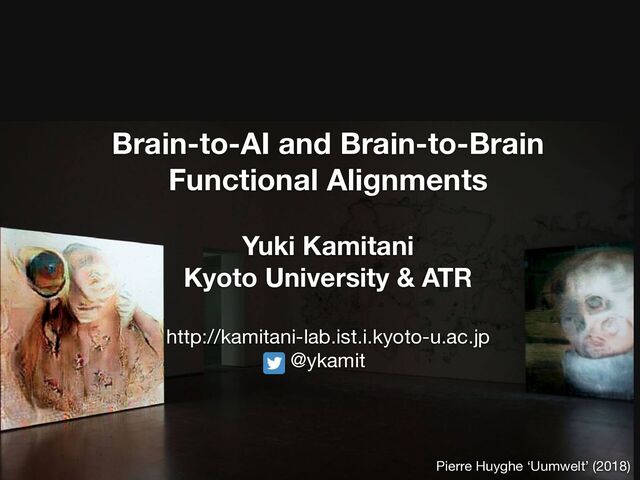 Brain-to-AI and Brain-to-Brain Functional Alignments

Yuki Kamitani
Kyoto University & ATR

http://kamitani-lab.ist.i.kyoto-u.ac.jp
@ykamit

Pierre Huyghe 'Uumwelt' (2018)